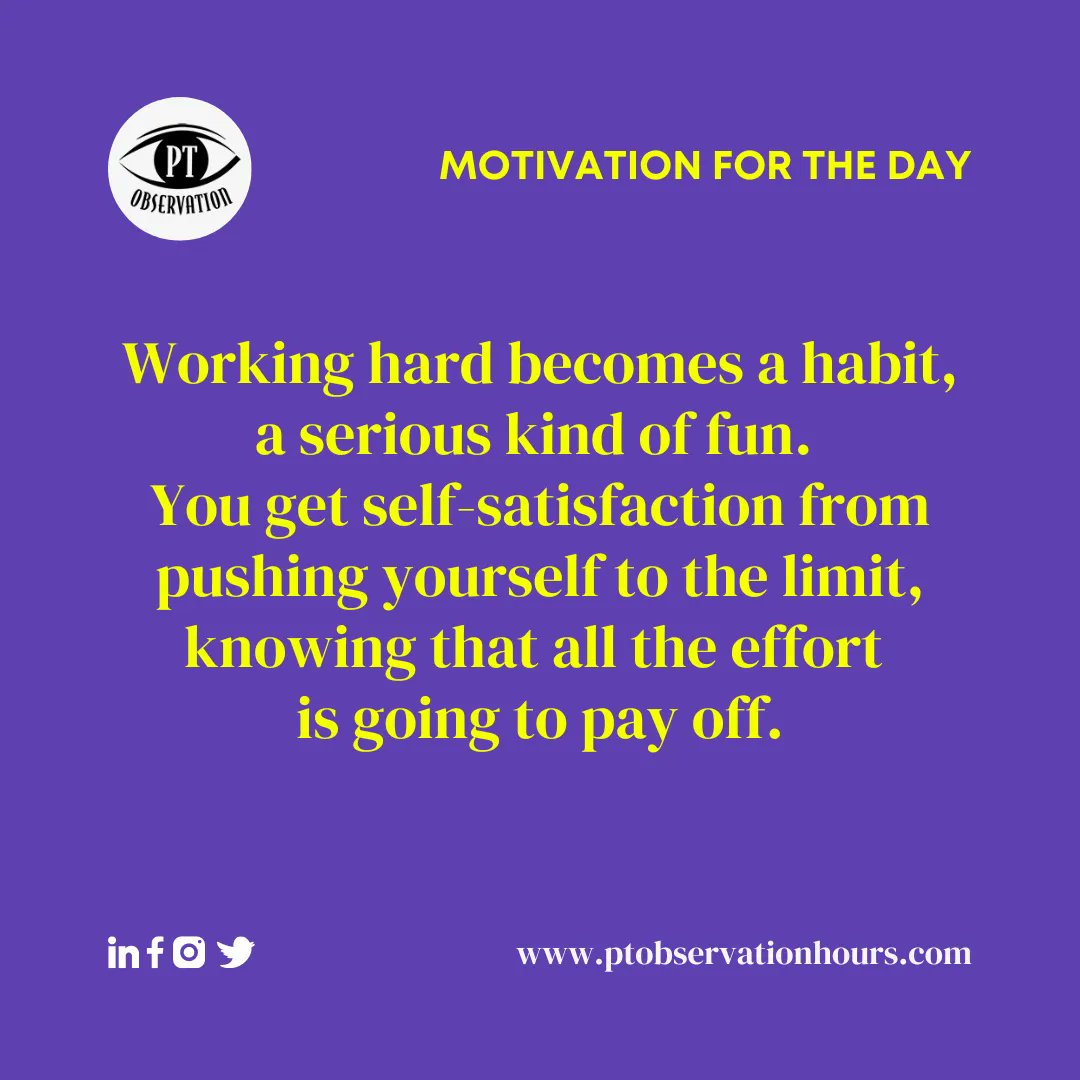 PT
OBSERVATION

MOTIVATION FOR THE DAY

Working hard becomes a habit, a serious kind of fun. You get self-satisfaction from pushing yourself to the limit, knowing that all the effort is going to pay off.

www.ptobservationhours.com